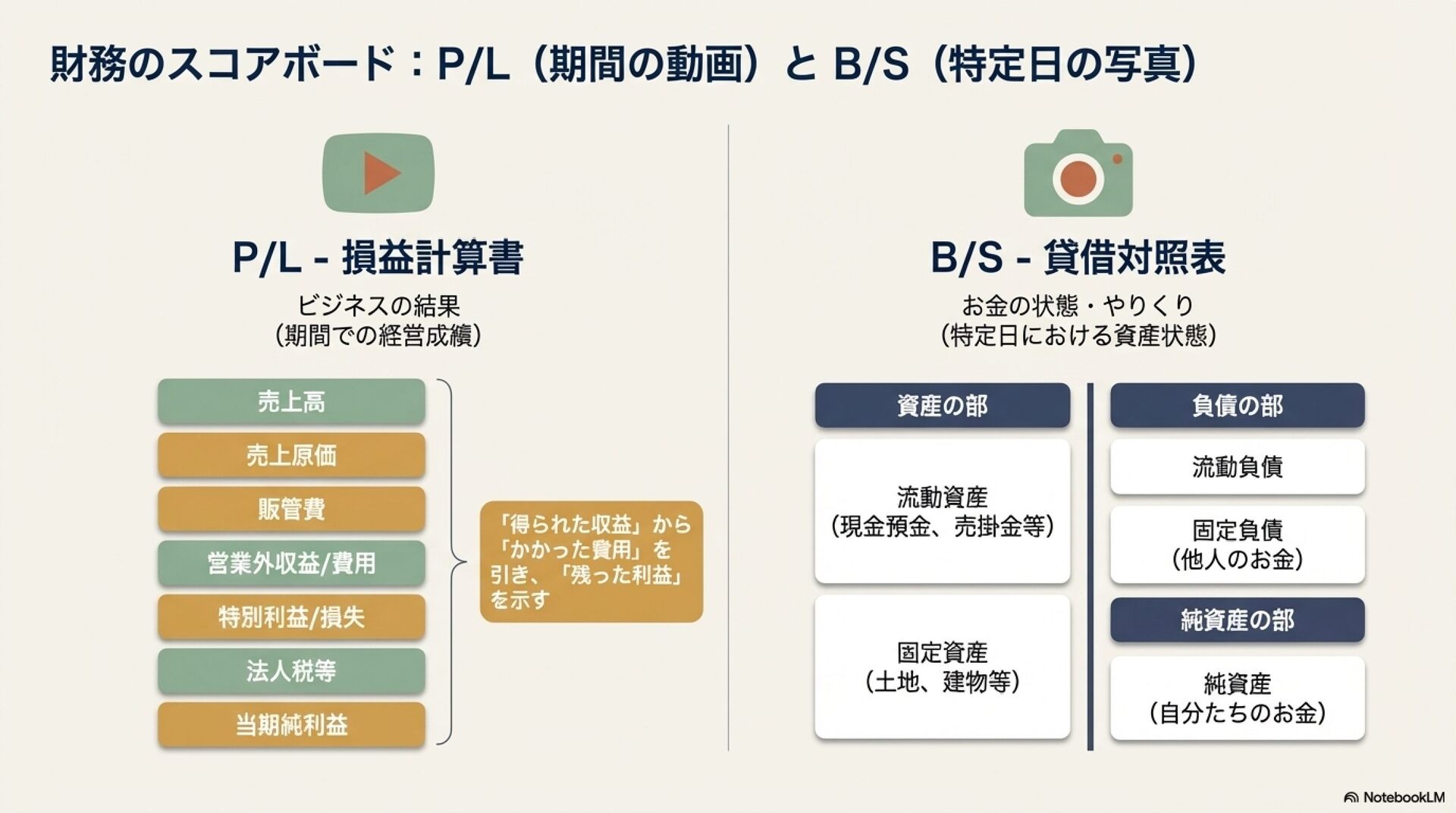 財務のスコアボード：P/L（期間の動画）と B/S（特定日の写真）

P/L - 損益計算書

ビジネスの結果
（期間での経営成績）

売上高

売上原価

販管費

営業外収益/費用

特別利益/損失

法人税等

当期純利益

「得られた収益」から「かかった費用」を引き、「残った利益」を示す

B/S - 貸借対照表

お金の状態・やりくり
（特定日における資産状態）

資産の部

流動資産
（現金預金、売掛金等）

固定資産
（土地、建物等）

負債の部

流動負債

固定負債
（他人のお金）

純資産の部

純資産
（自分たちのお金）

NotebookLM